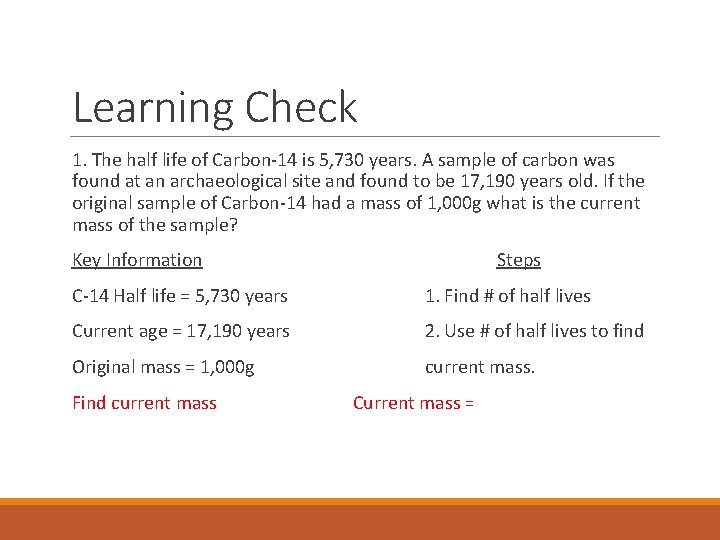 Learning Check

1. The half life of Carbon-14 is 5,730 years. A sample of carbon was found at an archaeological site and found to be 17,190 years old. If the original sample of Carbon-14 had a mass of 1,000g what is the current mass of the sample?

Key Information

C-14 Half life = 5,730 years

Current age = 17,190 years

Original mass = 1,000g

Find current mass

Steps

1. Find # of half lives

2. Use # of half lives to find current mass.

Current mass =